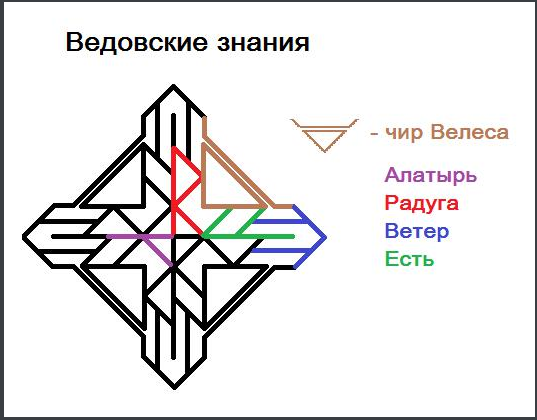 Ведовские знания

- чир Велеса

Алатырь
Радуга
Ветер
Есть